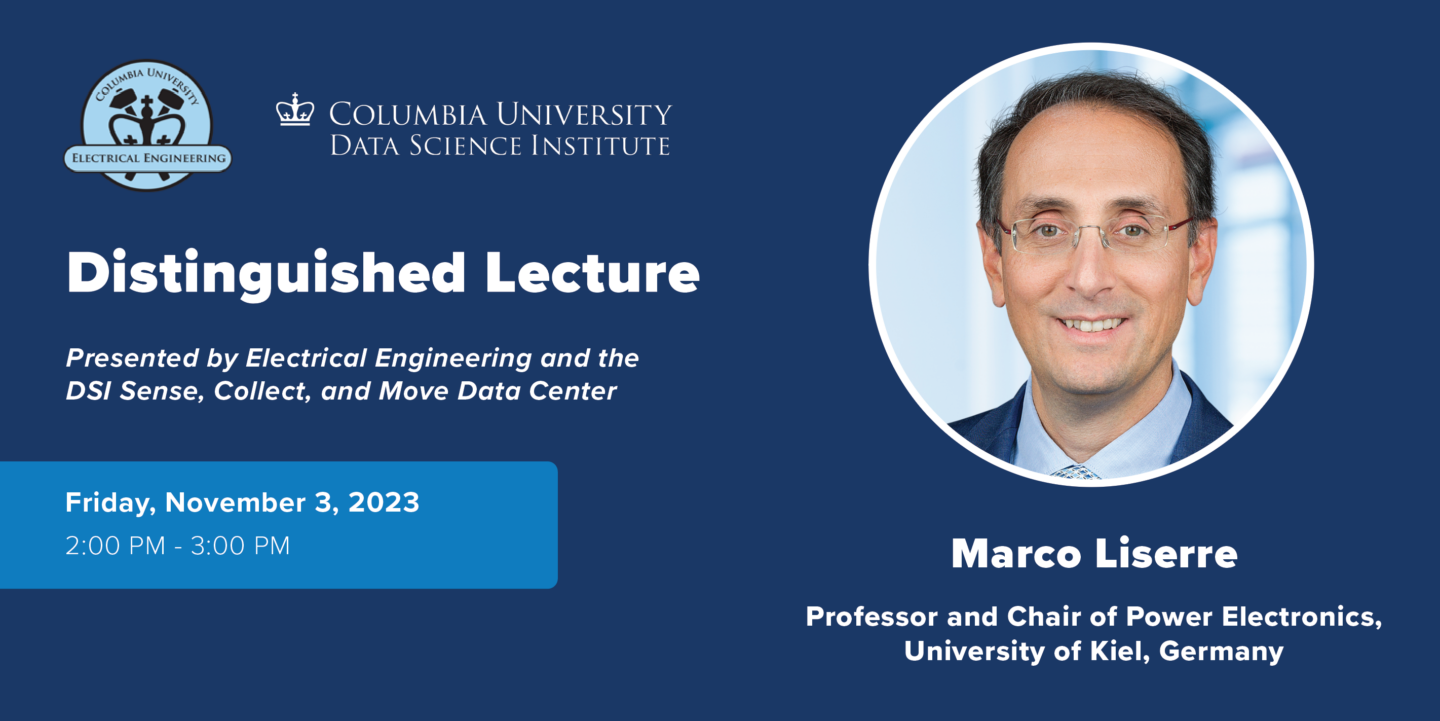 COLUMBIA UNIVERSITY
ELECTRICAL ENGINEERING

COLUMBIA UNIVERSITY
DATA SCIENCE INSTITUTE

Distinguished Lecture

Presented by Electrical Engineering and the DSI Sense, Collect, and Move Data Center

Friday, November 3, 2023
2:00 PM - 3:00 PM

Marco Liserre

Professor and Chair of Power Electronics, University of Kiel, Germany